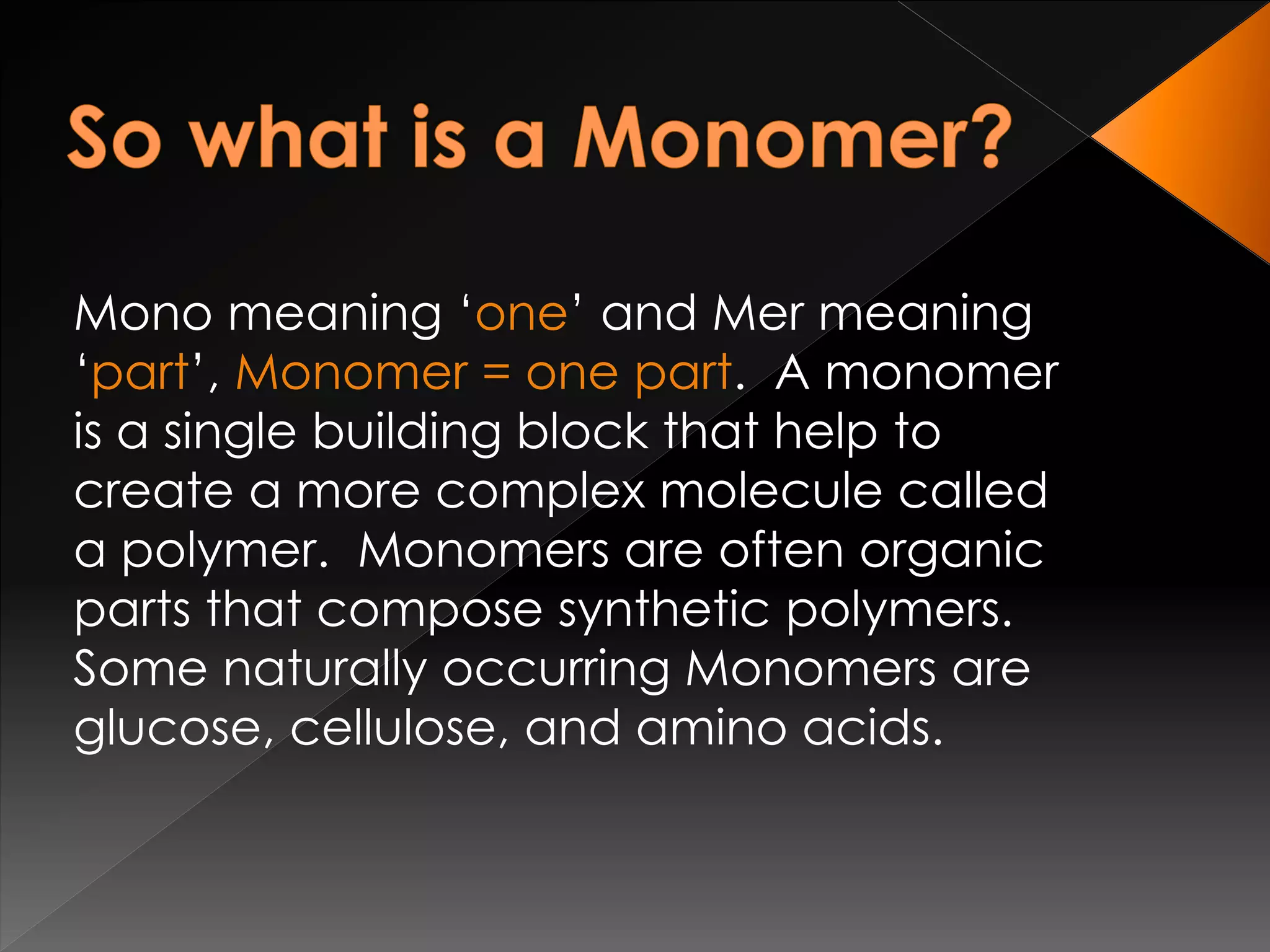 So what is a Monomer?

Mono meaning ‘one’ and Mer meaning ‘part’, Monomer = one part. A monomer is a single building block that help to create a more complex molecule called a polymer. Monomers are often organic parts that compose synthetic polymers. Some naturally occurring Monomers are glucose, cellulose, and amino acids.